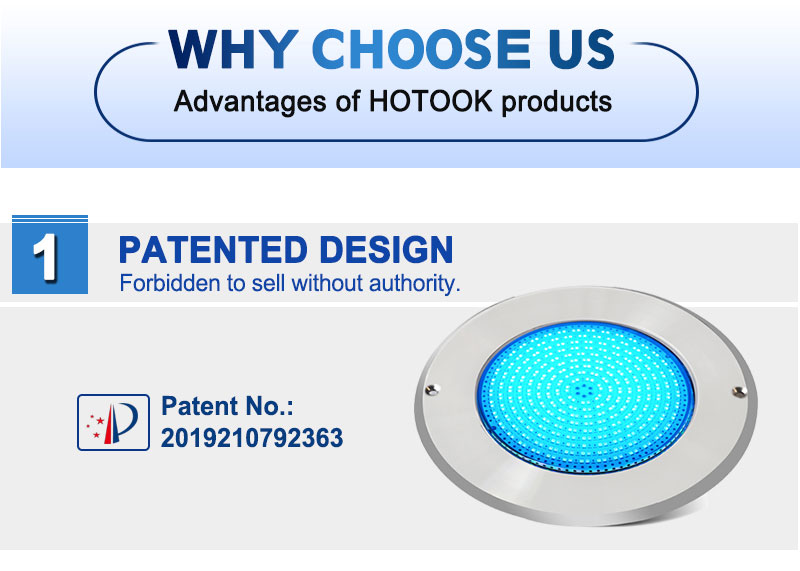 WHY CHOOSE US
Advantages of HOTOOK products

1
PATENTED DESIGN
Forbidden to sell without authority.

Patent No.:
2019210792363